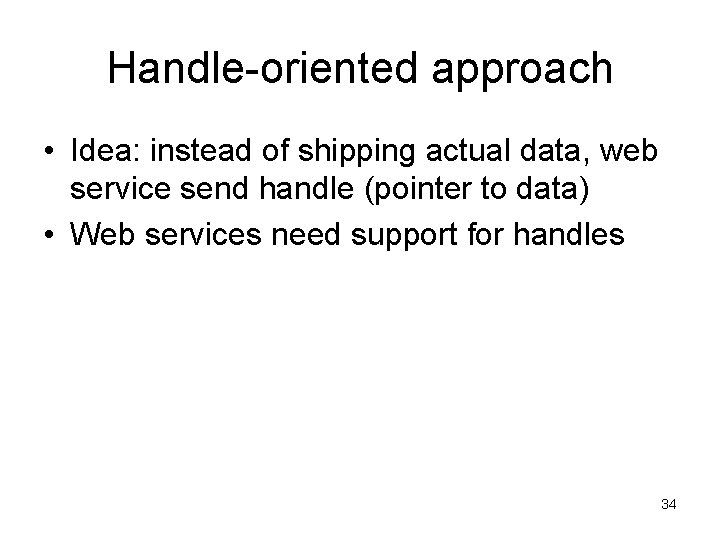 Handle-oriented approach

• Idea: instead of shipping actual data, web service send handle (pointer to data)
• Web services need support for handles

34